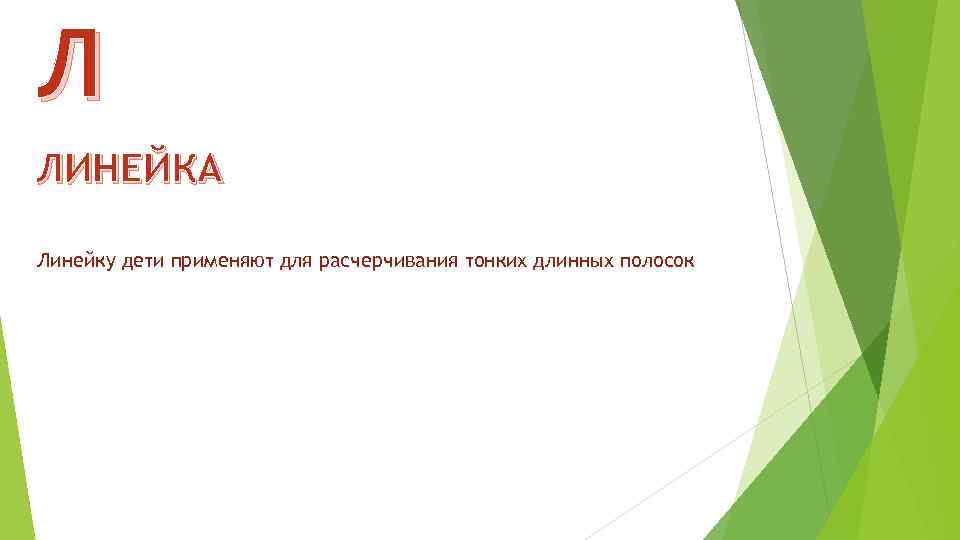 Л

ЛИНЕЙКА

Линейку дети применяют для расчерчивания тонких длинных полосок